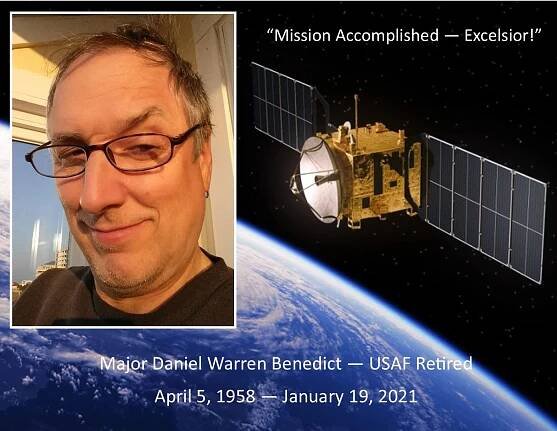 “Mission Accomplished — Excelsior!”

Major Daniel Warren Benedict — USAF Retired

April 5, 1958 — January 19, 2021